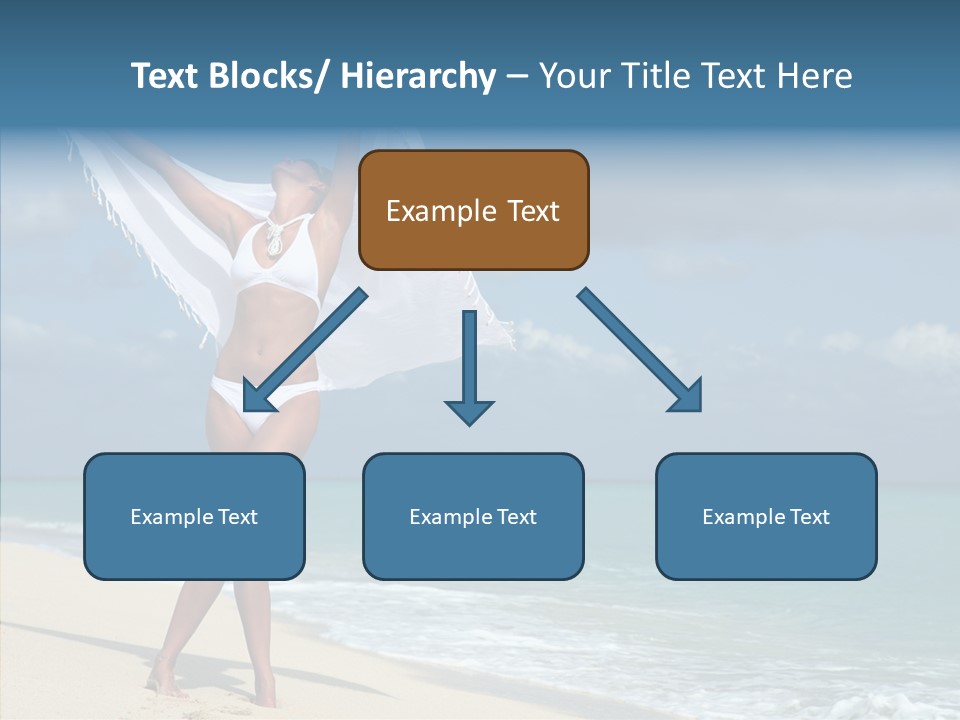 Text Blocks/ Hierarchy – Your Title Text Here

Example Text

Example Text

Example Text

Example Text